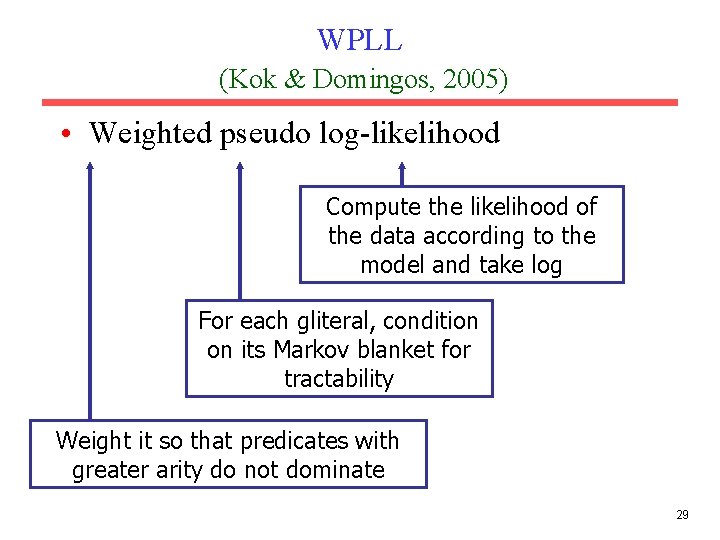 WPLL
(Kok & Domingos, 2005)

• Weighted pseudo log-likelihood

Compute the likelihood of the data according to the model and take log

For each gliteral, condition on its Markov blanket for tractability

Weight it so that predicates with greater arity do not dominate

29